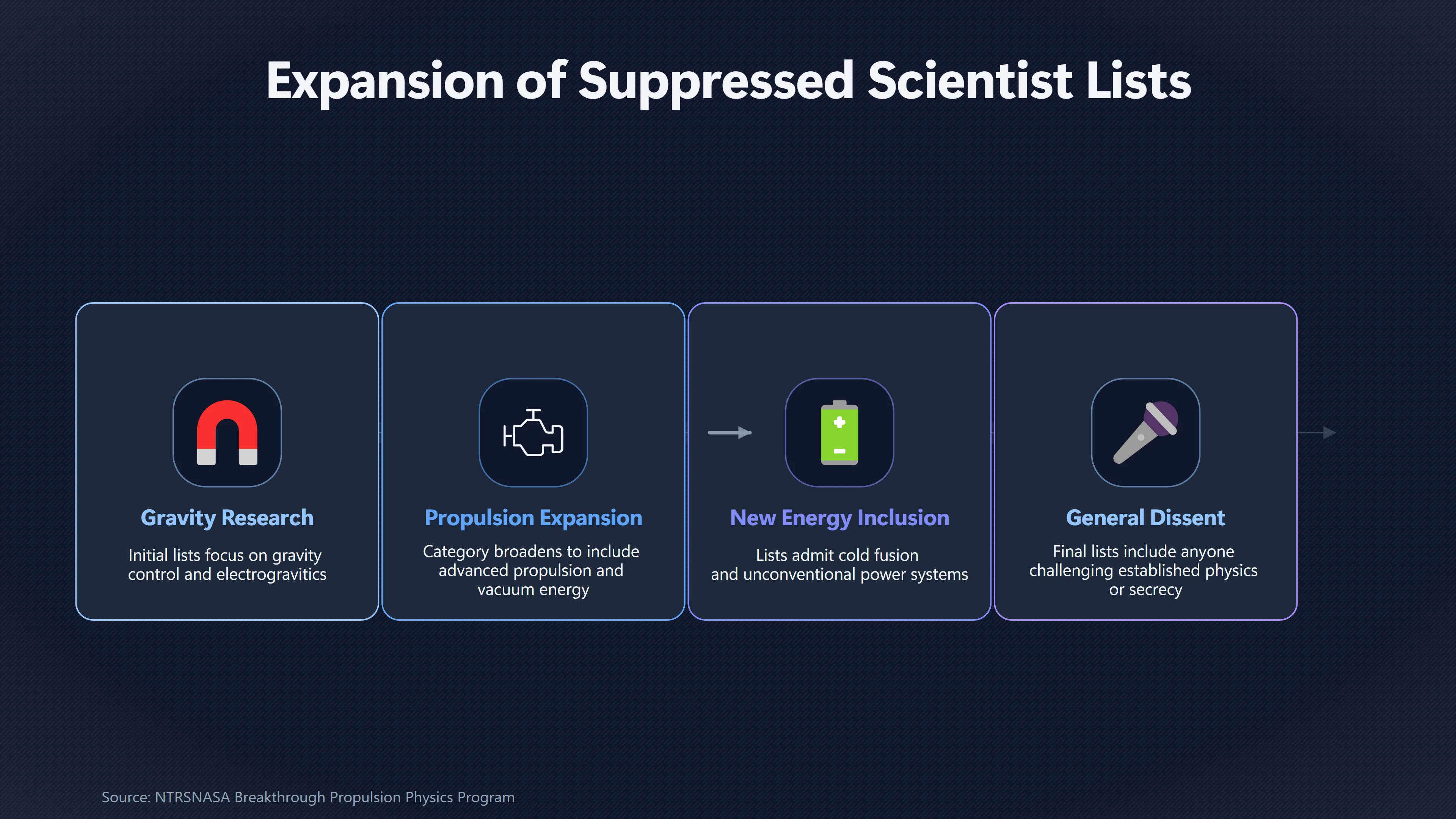 Expansion of Suppressed Scientist Lists

Gravity Research

Initial lists focus on gravity control and electrogravitics

Propulsion Expansion

Category broadens to include advanced propulsion and vacuum energy

New Energy Inclusion

Lists admit cold fusion and unconventional power systems

General Dissent

Final lists include anyone challenging established physics or secrecy

Source: NTRSNASA Breakthrough Propulsion Physics Program